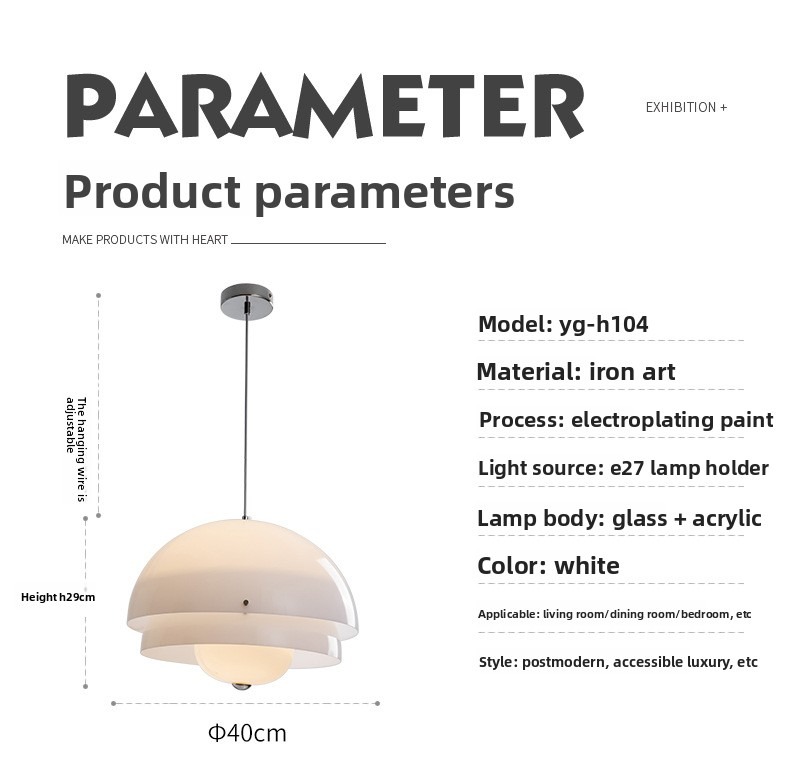 PARAMETER

EXHIBITION +

Product parameters

MAKE PRODUCTS WITH HEART

The hanging wire is adjustable

Height h29cm

Φ40cm

Model: yg-h104

Material: iron art

Process: electroplating paint

Light source: e27 lamp holder

Lamp body: glass + acrylic

Color: white

Applicable: living room/dining room/bedroom, etc

Style: postmodern, accessible luxury, etc